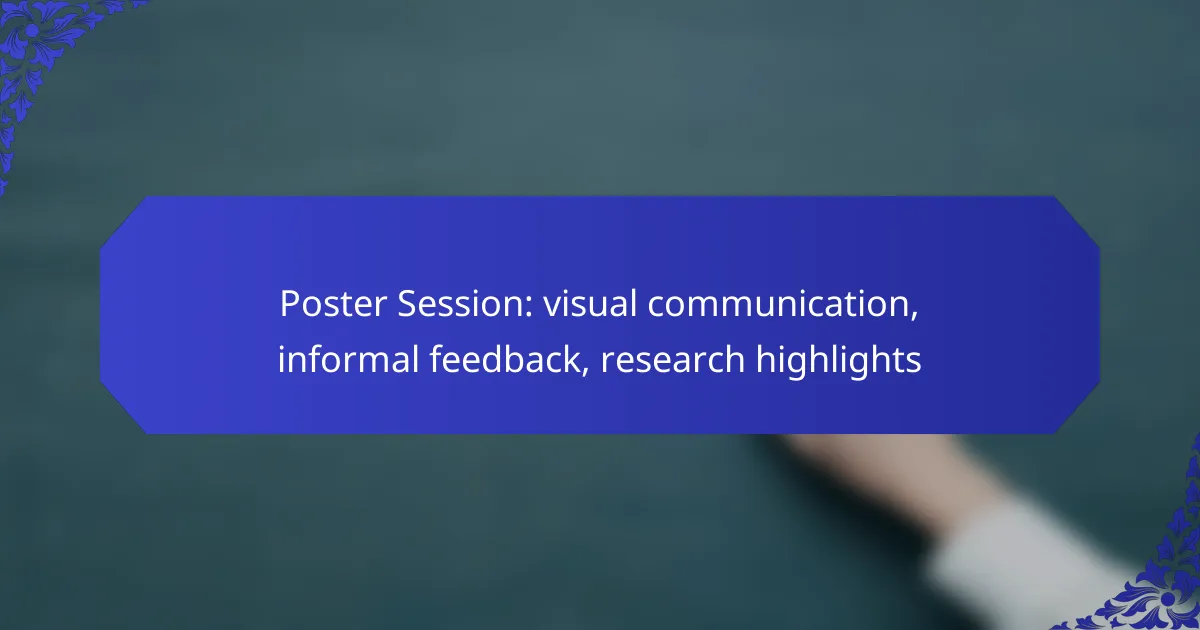 Poster Session: visual communication, informal feedback, research highlights